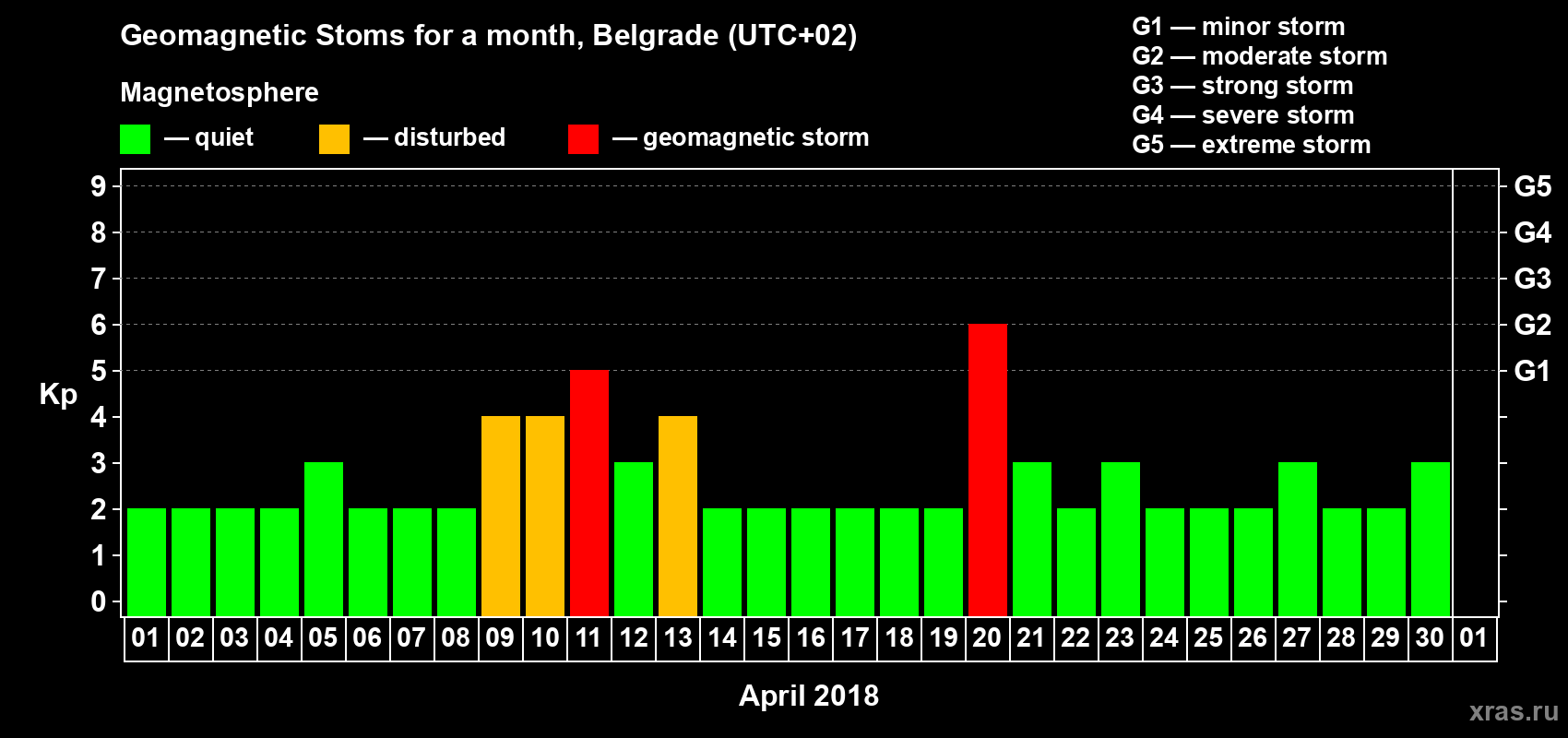 Geomagnetic Stoms for a month, Belgrade (UTC+02)

Magnetosphere

— quiet — disturbed — geomagnetic storm

G1 — minor storm
G2 — moderate storm
G3 — strong storm
G4 — severe storm
G5 — extreme storm

Kp

9
8
7
6
5
4
3
2
1
0

G5
G4
G3
G2
G1

01 02 03 04 05 06 07 08 09 10 11 12 13 14 15 16 17 18 19 20 21 22 23 24 25 26 27 28 29 30 01

April 2018

xras.ru